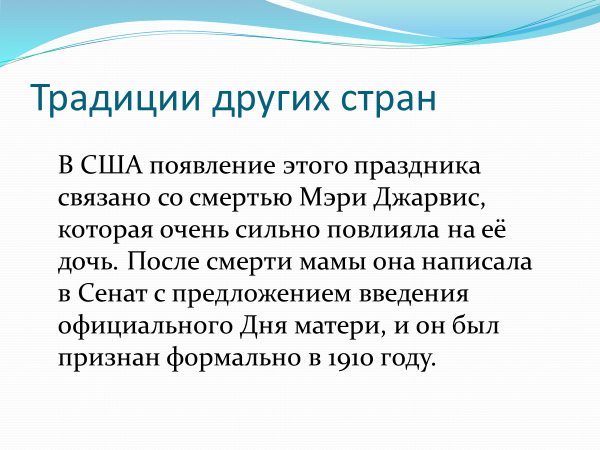 Традиции других стран

В США появление этого праздника связано со смертью Мэри Джарвис, которая очень сильно повлияла на её дочь. После смерти мамы она написала в Сенат с предложением введения официального Дня матери, и он был признан формально в 1910 году.